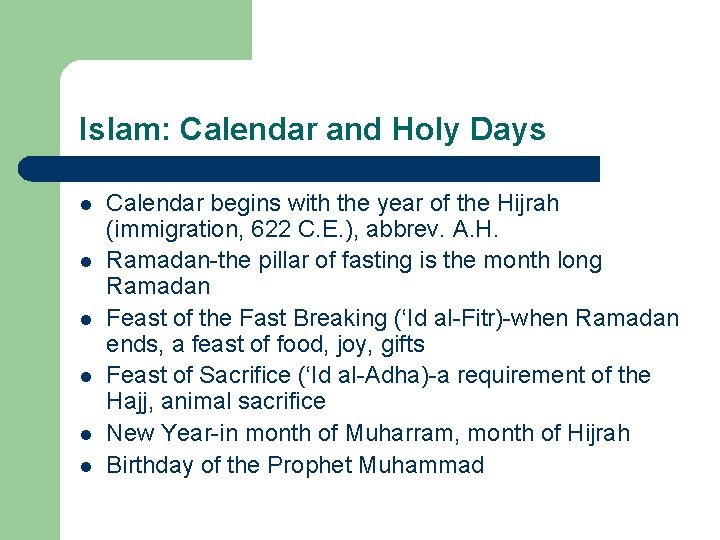 Islam: Calendar and Holy Days

- Calendar begins with the year of the Hijrah (immigration, 622 C.E.), abbrev. A.H.
- Ramadan-the pillar of fasting is the month long Ramadan
- Feast of the Fast Breaking (‘Id al-Fitr)-when Ramadan ends, a feast of food, joy, gifts
- Feast of Sacrifice (‘Id al-Adha)-a requirement of the Hajj, animal sacrifice
- New Year-in month of Muharram, month of Hijrah
- Birthday of the Prophet Muhammad